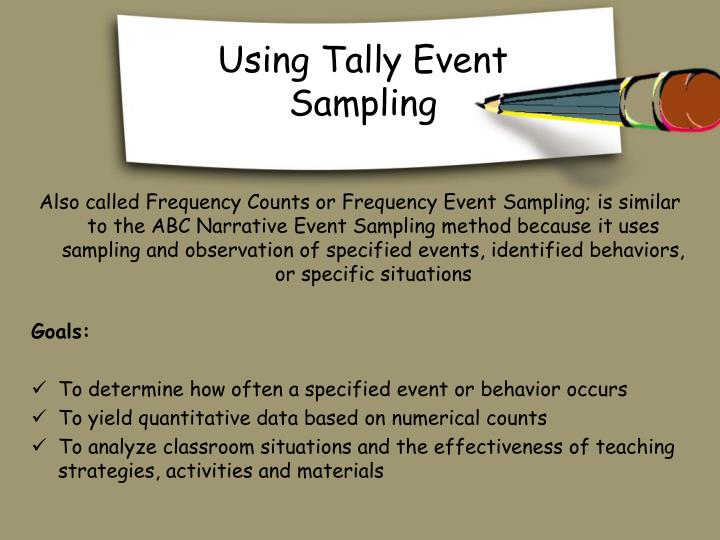 Using Tally Event Sampling

Also called Frequency Counts or Frequency Event Sampling; is similar to the ABC Narrative Event Sampling method because it uses sampling and observation of specified events, identified behaviors, or specific situations

Goals:

✓ To determine how often a specified event or behavior occurs
✓ To yield quantitative data based on numerical counts
✓ To analyze classroom situations and the effectiveness of teaching strategies, activities and materials